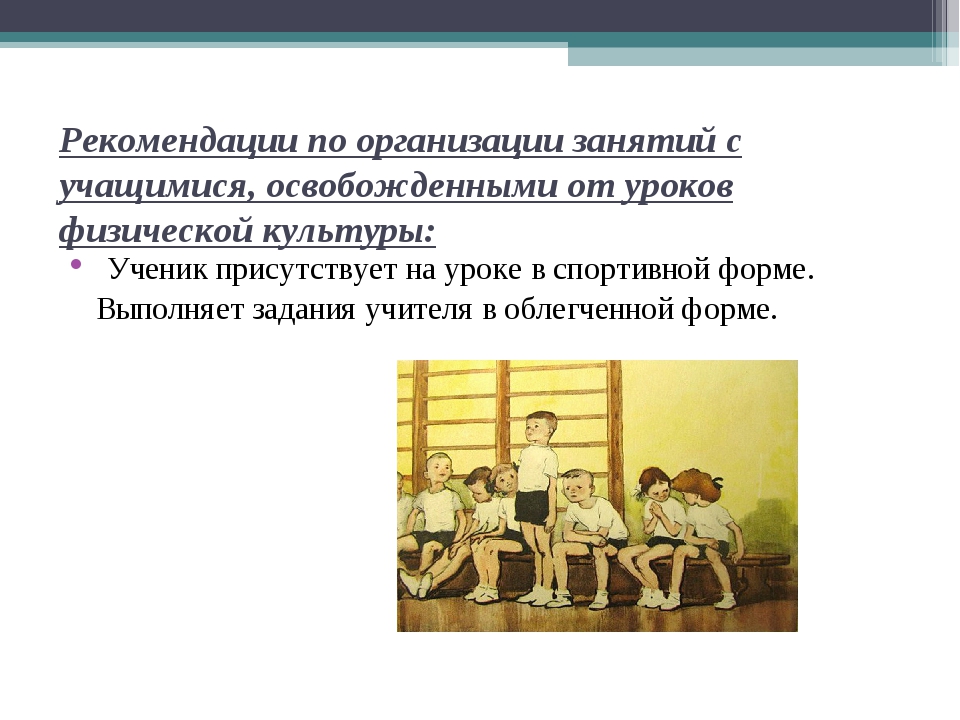 Рекомендации по организации занятий с учащимися, освобожденными от уроков физической культуры:

• Ученик присутствует на уроке в спортивной форме. Выполняет задания учителя в облегченной форме.